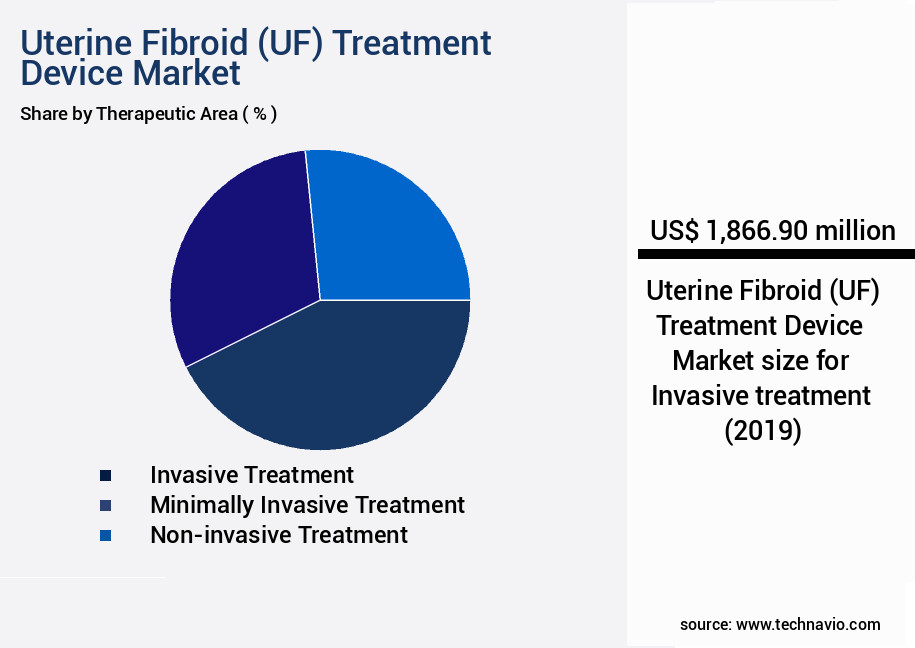 Uterine Fibroid (UF) Treatment Device Market

Share by Therapeutic Area ( % )

Invasive Treatment
Minimally Invasive Treatment
Non-invasive Treatment

US$ 1,866.90 million

Uterine Fibroid (UF) Treatment Device Market size for Invasive treatment (2019)

source: www.technavio.com